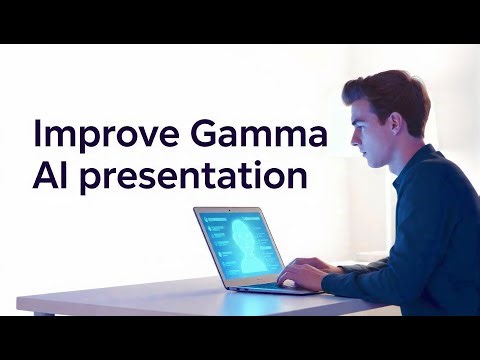 Improve Gamma AI presentation